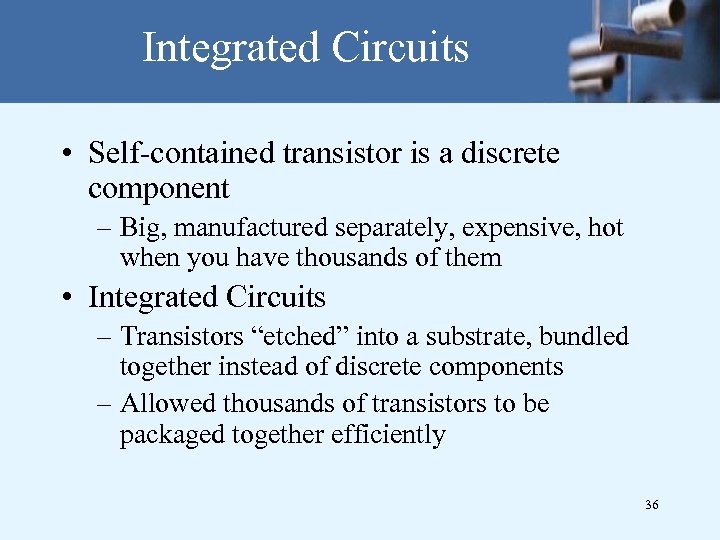 Integrated Circuits

• Self-contained transistor is a discrete component

– Big, manufactured separately, expensive, hot when you have thousands of them

• Integrated Circuits

– Transistors “etched” into a substrate, bundled together instead of discrete components

– Allowed thousands of transistors to be packaged together efficiently

36